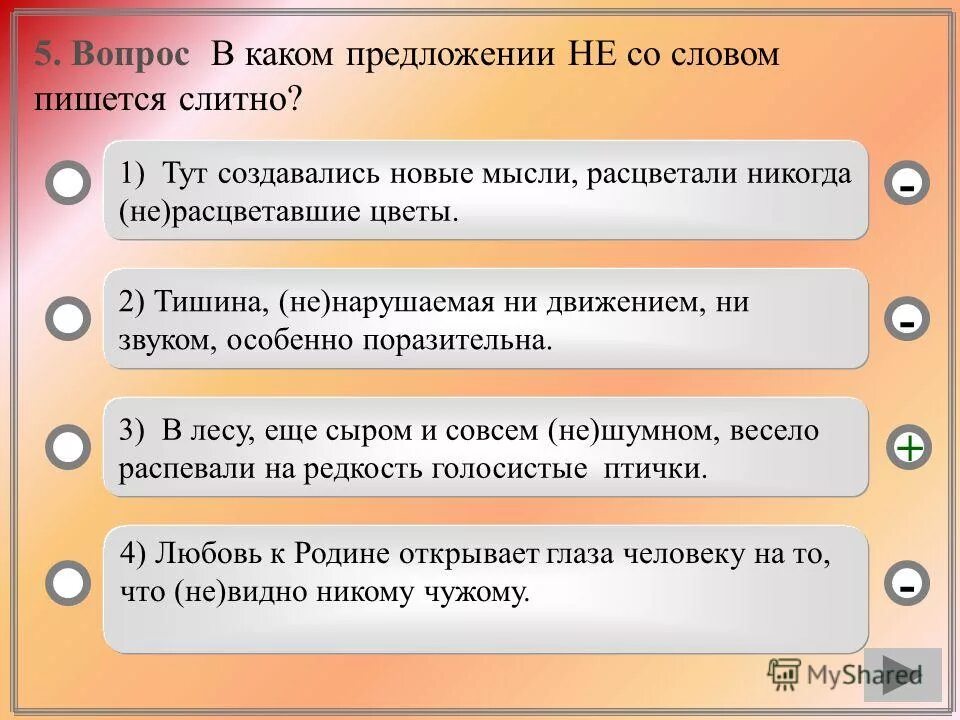 5. Вопрос В каком предложении НЕ со словом пишется слитно?

1) Тут создавались новые мысли, расцветали никогда (не)расцветавшие цветы.

-

2) Тишина, (не)нарушаемая ни движением, ни звуком, особенно поразительна.

-

3) В лесу, еще сыром и совсем (не)шумном, весело распевали на редкость голосистые птички.

+

4) Любовь к Родине открывает глаза человеку на то, что (не)видно никому чужому.

-

MyShared